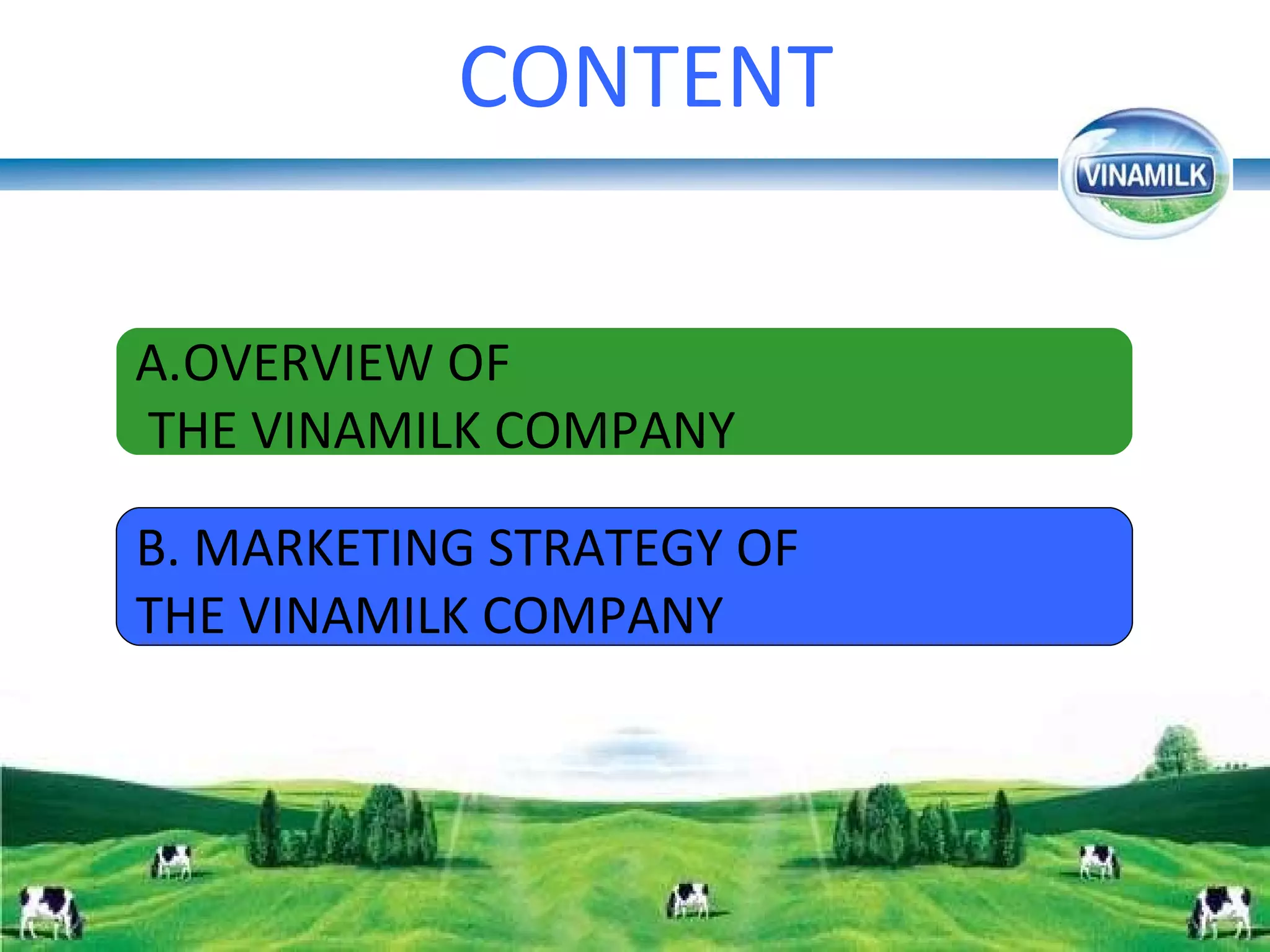 CONTENT

VINAMILK

A.OVERVIEW OF
THE VINAMILK COMPANY

B. MARKETING STRATEGY OF
THE VINAMILK COMPANY